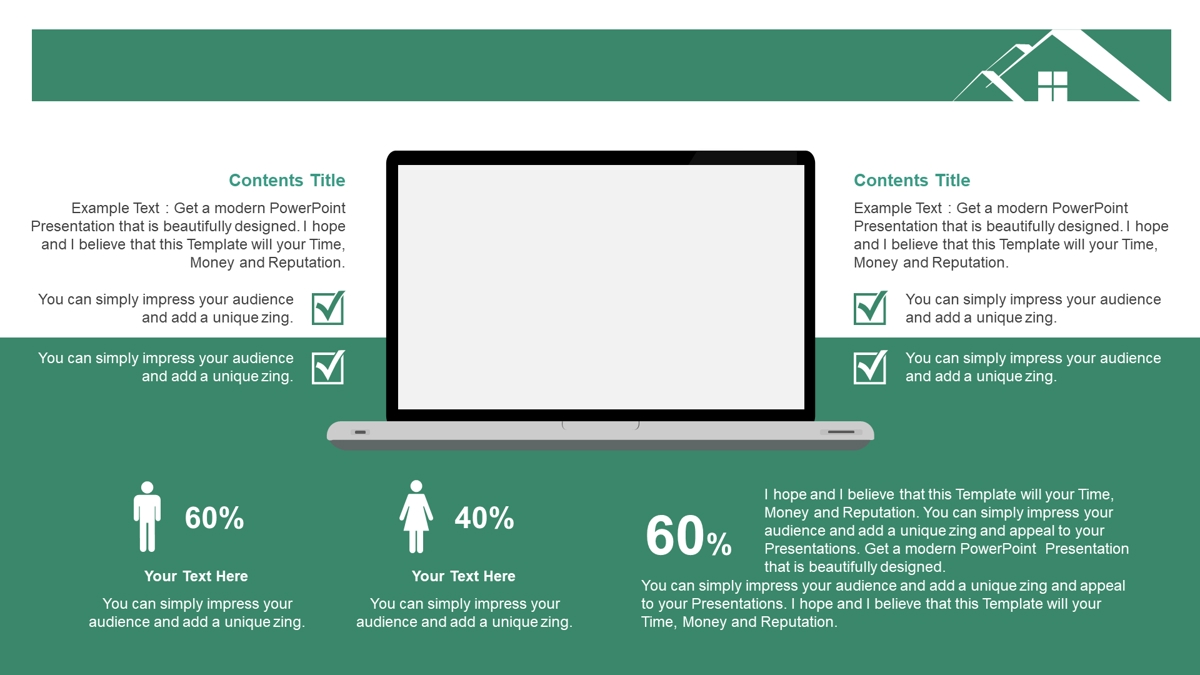 Contents Title

Example Text : Get a modern PowerPoint Presentation that is beautifully designed. I hope and I believe that this Template will your Time, Money and Reputation.

You can simply impress your audience and add a unique zing.

You can simply impress your audience and add a unique zing.

Contents Title

Example Text : Get a modern PowerPoint Presentation that is beautifully designed. I hope and I believe that this Template will your Time, Money and Reputation.

You can simply impress your audience and add a unique zing.

You can simply impress your audience and add a unique zing.

60%

Your Text Here

You can simply impress your audience and add a unique zing.

40%

Your Text Here

You can simply impress your audience and add a unique zing.

60%

I hope and I believe that this Template will your Time, Money and Reputation. You can simply impress your audience and add a unique zing and appeal to your Presentations. Get a modern PowerPoint Presentation that is beautifully designed.

You can simply impress your audience and add a unique zing and appeal to your Presentations. I hope and I believe that this Template will your Time, Money and Reputation.